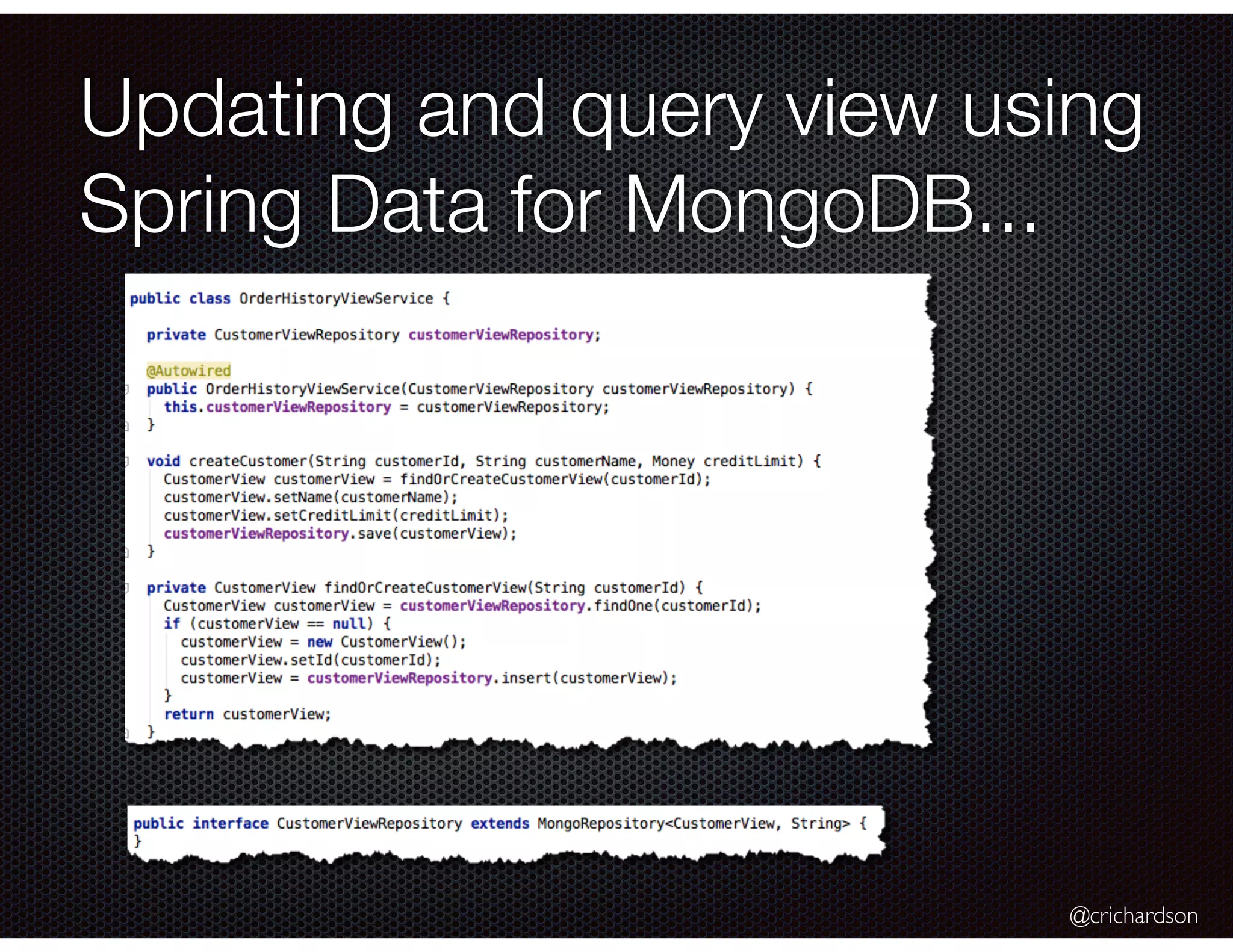 Updating and query view using Spring Data for MongoDB...

public class OrderHistoryViewService {

  private CustomerViewRepository customerViewRepository;

  @Autowired
  public OrderHistoryViewService(CustomerViewRepository customerViewRepository) {
    this.customerViewRepository = customerViewRepository;
  }

  void createCustomer(String customerId, String customerName, Money creditLimit) {
    CustomerView customerView = findOrCreateCustomerView(customerId);
    customerView.setName(customerName);
    customerView.setCreditLimit(creditLimit);
    customerViewRepository.save(customerView);
  }

  private CustomerView findOrCreateCustomerView(String customerId) {
    CustomerView customerView = customerViewRepository.findOne(customerId);
    if (customerView == null) {
      customerView = new CustomerView();
      customerView.setId(customerId);
      customerView = customerViewRepository.insert(customerView);
    }
    return customerView;
  }

public interface CustomerViewRepository extends MongoRepository<CustomerView, String> {
}

@crichardson